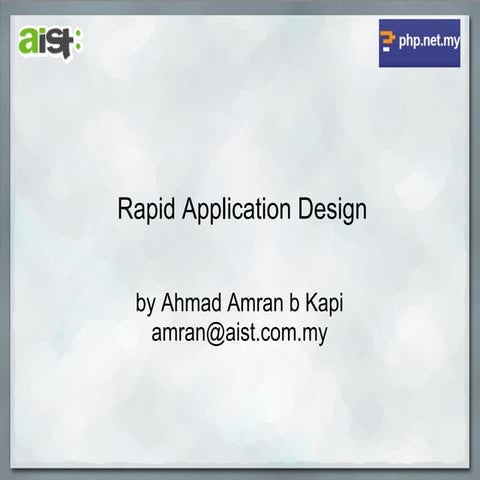 aist:

php.net.my

Rapid Application Design

by Ahmad Amran b Kapi
amran@aist.com.my